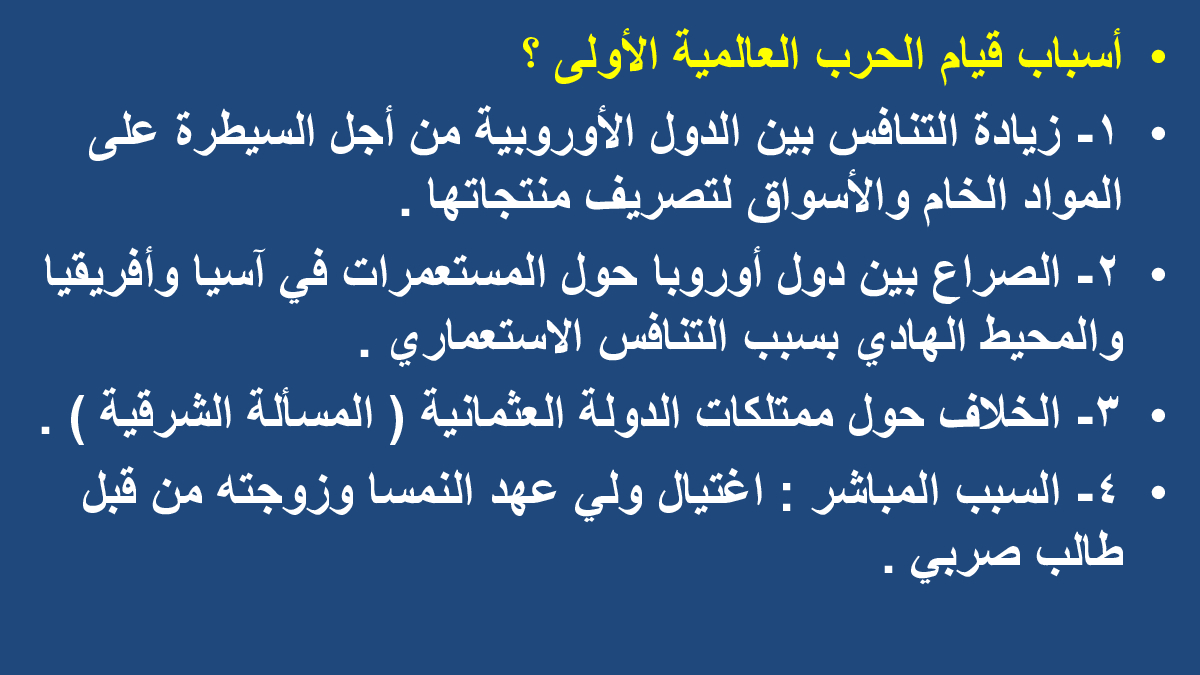 • أسباب قيام الحرب العالمية الأولى ؟

• ١- زيادة التنافس بين الدول الأوروبية من أجل السيطرة على المواد الخام والأسواق لتصريف منتجاتها .

• ٢- الصراع بين دول أوروبا حول المستعمرات في آسيا وأفريقيا والمحيط الهادي بسبب التنافس الاستعماري .

• ٣- الخلاف حول ممتلكات الدولة العثمانية ( المسألة الشرقية ) .

• ٤- السبب المباشر : اغتيال ولي عهد النمسا وزوجته من قبل طالب صربي .